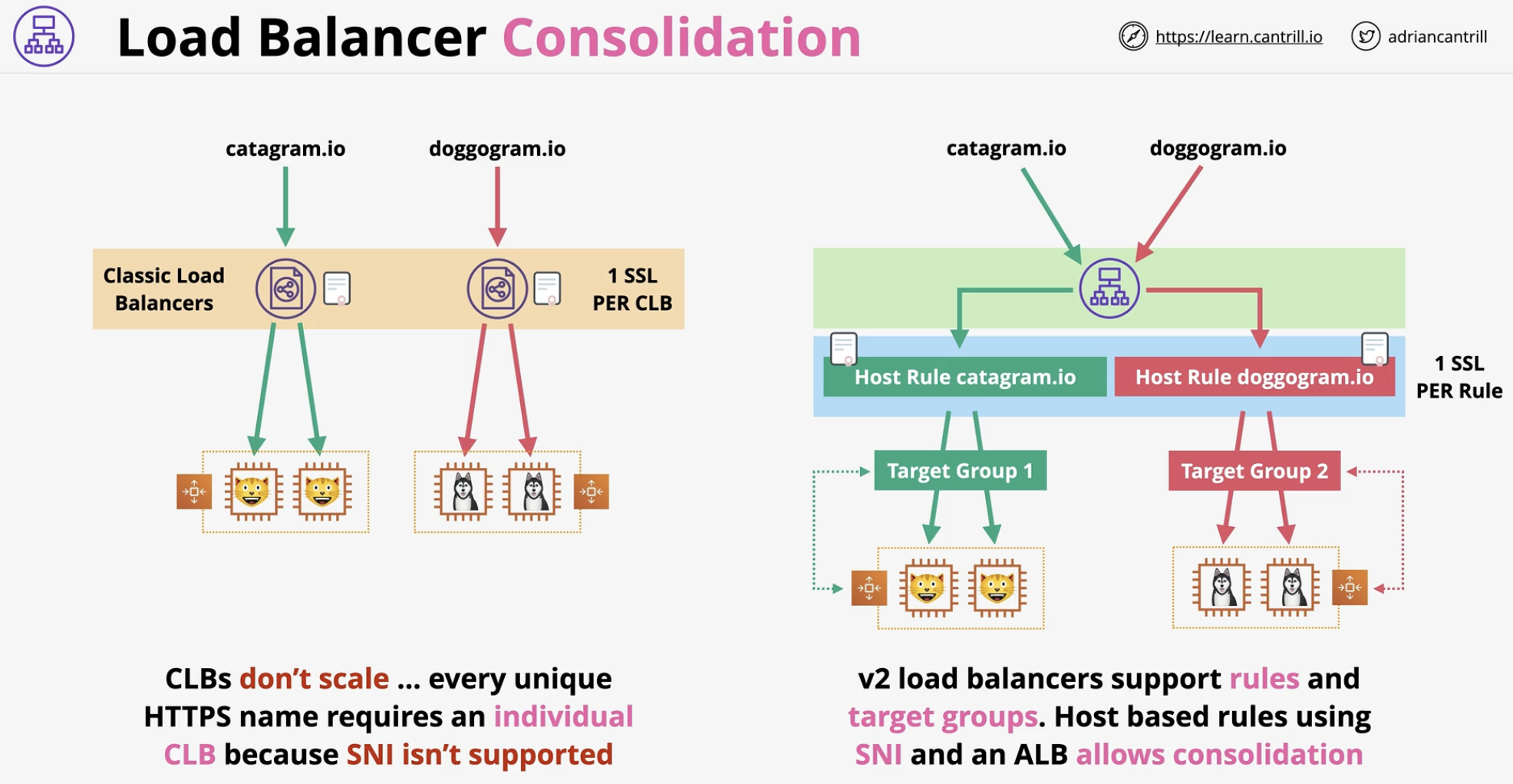 Load Balancer Consolidation

https://learn.cantrill.io

adriancantrill

catagram.io

doggogram.io

Classic Load Balancers

1 SSL PER CLB

CLBs don't scale ... every unique HTTPS name requires an individual CLB because SNI isn't supported

catagram.io

doggogram.io

Host Rule catagram.io

Host Rule doggogram.io

1 SSL PER Rule

Target Group 1

Target Group 2

v2 load balancers support rules and target groups. Host based rules using SNI and an ALB allows consolidation